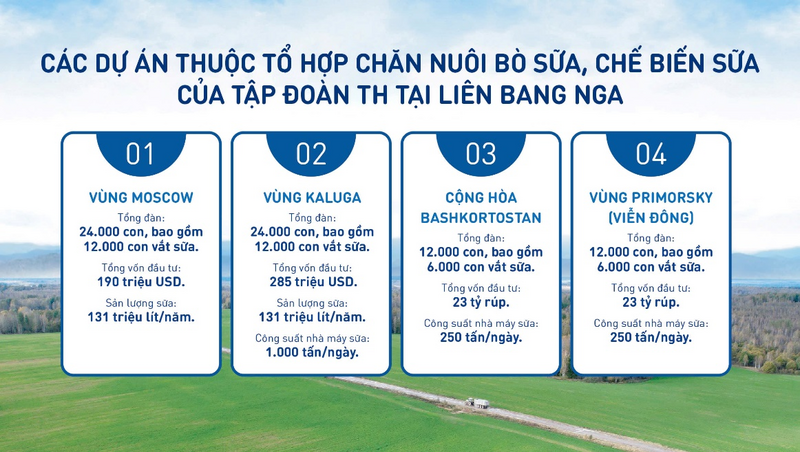 CÁC DỰ ÁN THUỘC TỔ HỢP CHĂN NUÔI BÒ SỮA, CHẾ BIẾN SỮA CỦA TẬP ĐOÀN TH TẠI LIÊN BANG NGA

01

VÙNG MOSCOW

Tổng đàn:
24.000 con, bao gồm 12.000 con vắt sữa.

Tổng vốn đầu tư:
190 triệu USD.

Sản lượng sữa:
131 triệu lít/năm.

02

VÙNG KALUGA

Tổng đàn:
24.000 con, bao gồm 12.000 con vắt sữa.

Tổng vốn đầu tư:
285 triệu USD.

Sản lượng sữa:
131 triệu lít/năm.

Công suất nhà máy sữa:
1.000 tấn/ngày.

03

CỘNG HÒA BASHKORTOSTAN

Tổng đàn:
12.000 con, bao gồm 6.000 con vắt sữa.

Tổng vốn đầu tư:
23 tỷ rúp.

Công suất nhà máy sữa:
250 tấn/ngày.

04

VÙNG PRIMORSKY (VIỄN ĐÔNG)

Tổng đàn:
12.000 con, bao gồm 6.000 con vắt sữa.

Tổng vốn đầu tư:
23 tỷ rúp.

Công suất nhà máy sữa:
250 tấn/ngày.